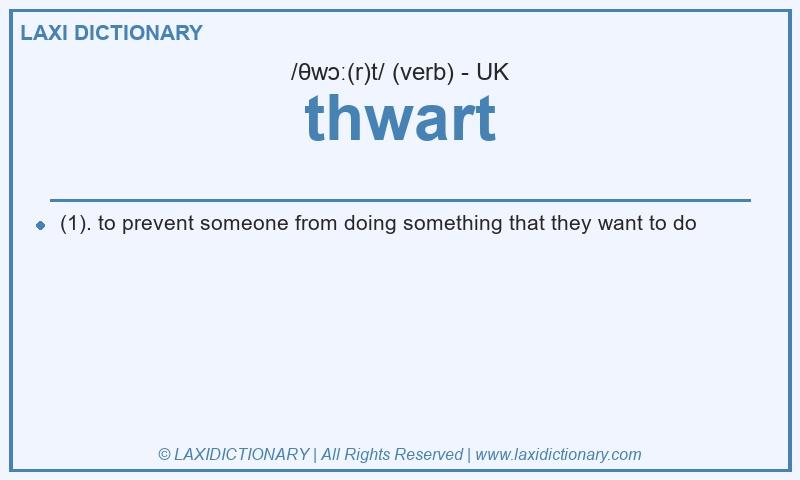 LAXI DICTIONARY

/θwɔː(r)t/ (verb) - UK

thwart

- (1). to prevent someone from doing something that they want to do

© LAXIDICTIONARY | All Rights Reserved | www.laxidictionary.com